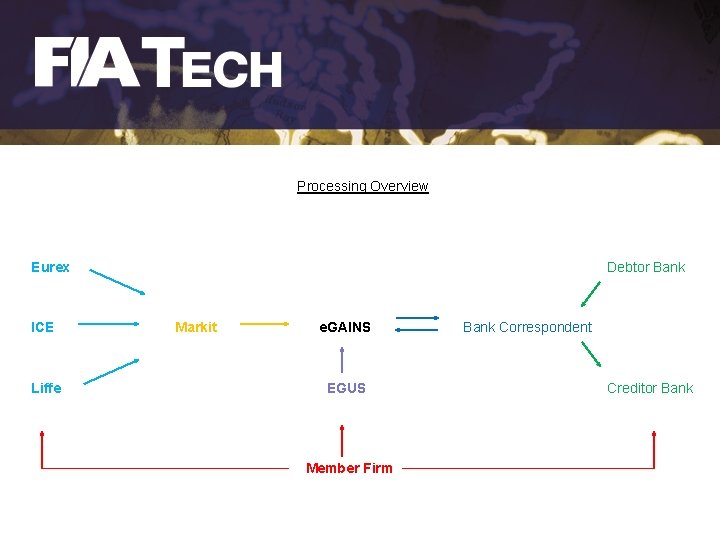 FIA TECH

Processing Overview

Eurex

ICE

Liffe

Markit

eGAINS

EGUS

Bank Correspondent

Debtor Bank

Creditor Bank

Member Firm